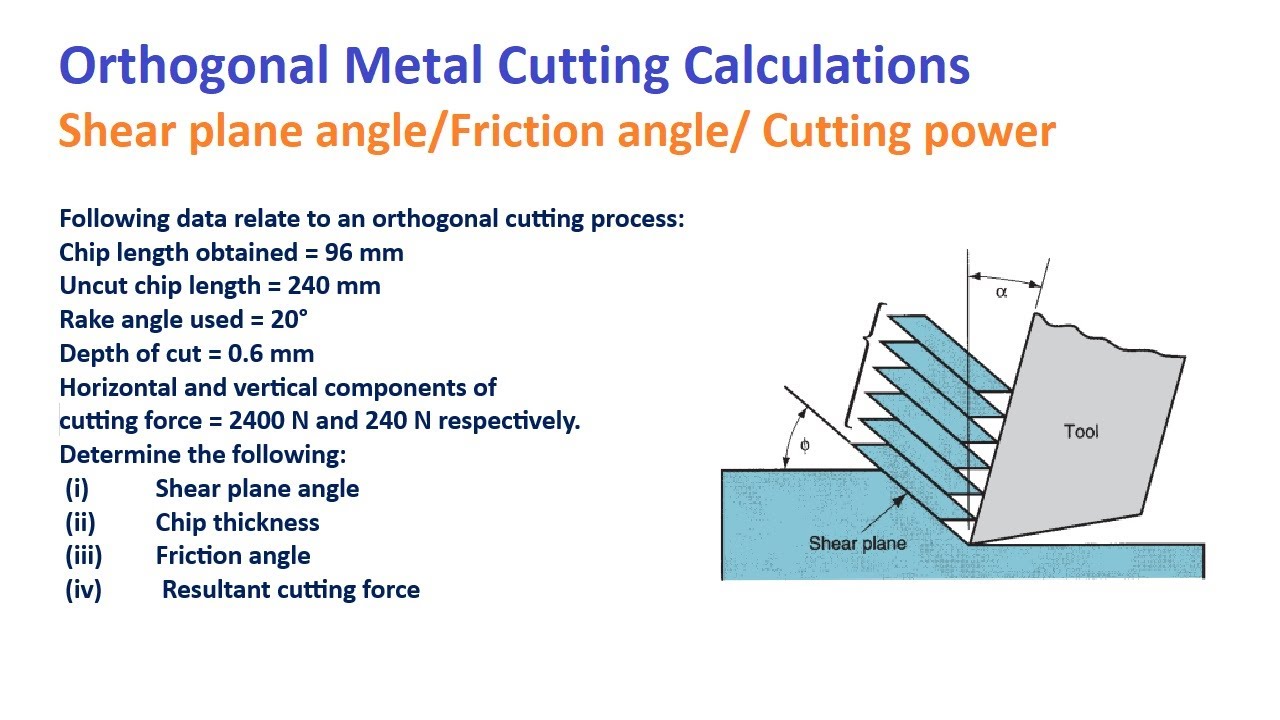 Orthogonal Metal Cutting Calculations
Shear plane angle/Friction angle/ Cutting power

Following data relate to an orthogonal cutting process:
Chip length obtained = 96 mm
Uncut chip length = 240 mm
Rake angle used = 20°
Depth of cut = 0.6 mm
Horizontal and vertical components of cutting force = 2400 N and 240 N respectively.
Determine the following:
(i) Shear plane angle
(ii) Chip thickness
(iii) Friction angle
(iv) Resultant cutting force

$\alpha$
$\phi$
Tool
Shear plane